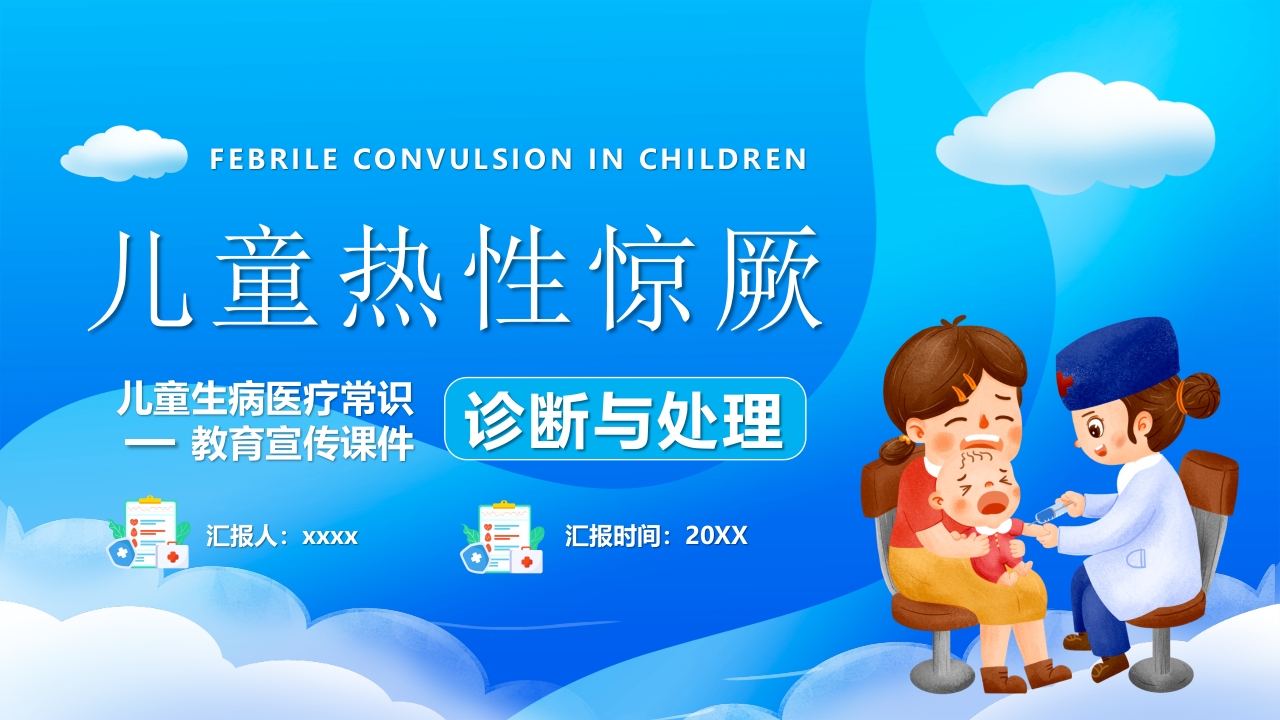 FEBRILE CONVULSION IN CHILDREN

儿童热性惊厥

儿童生病医疗常识
— 教育宣传课件

诊断与处理

汇报人：xxxx

汇报时间：20XX